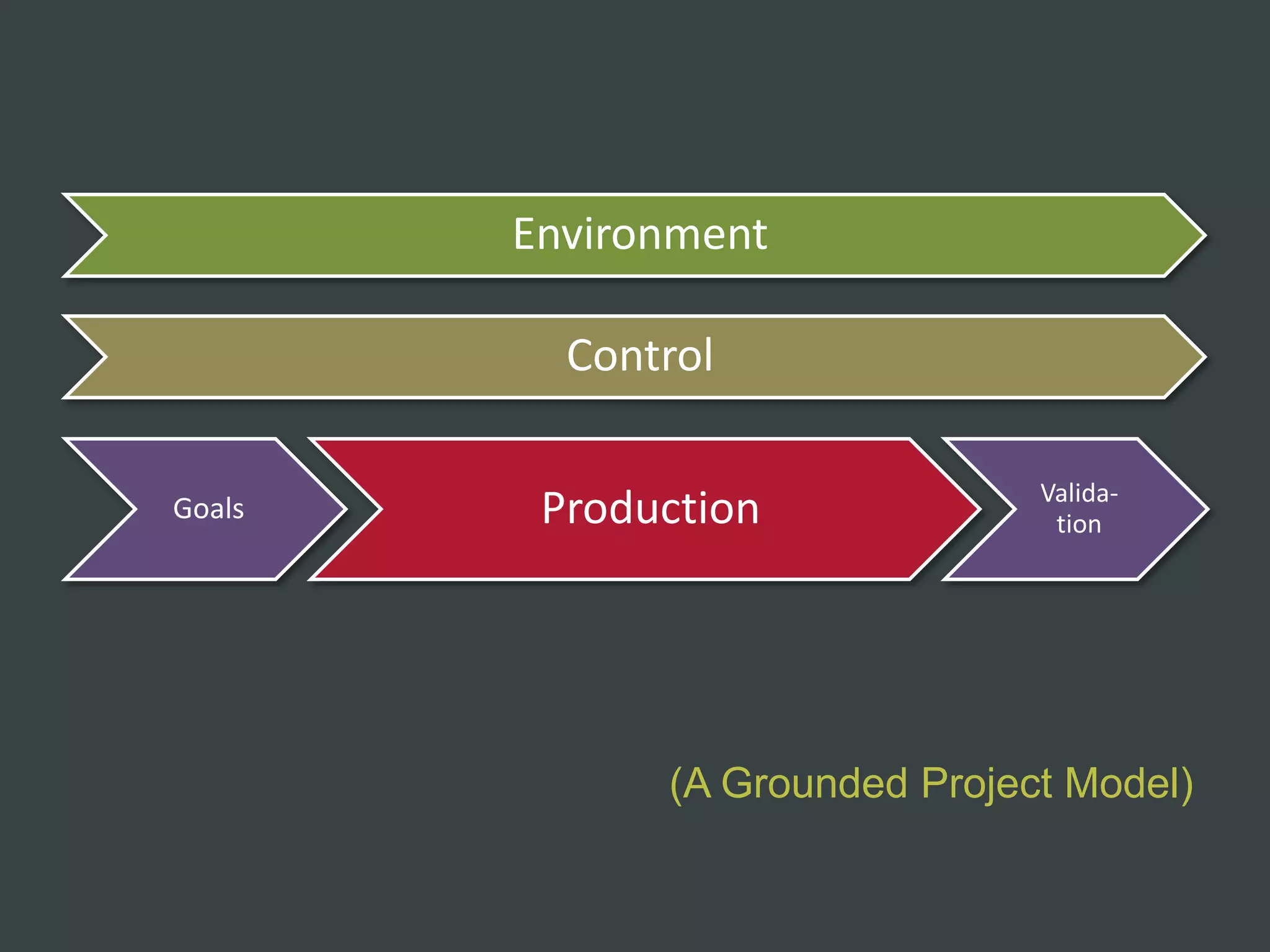 Environment

Control

Goals

Production

Validation

(A Grounded Project Model)